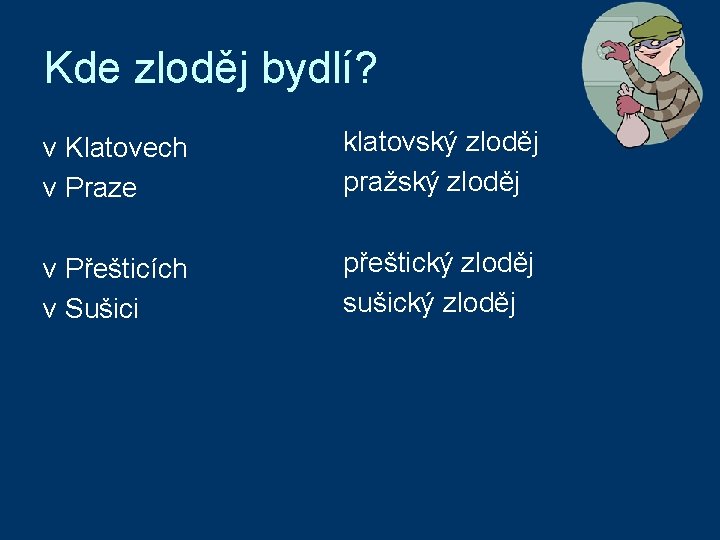 Kde zloděj bydlí?

v Klatovech
v Praze

v Přešticích
v Sušici

klatovský zloděj
pražský zloděj

přeštický zloděj
sušický zloděj